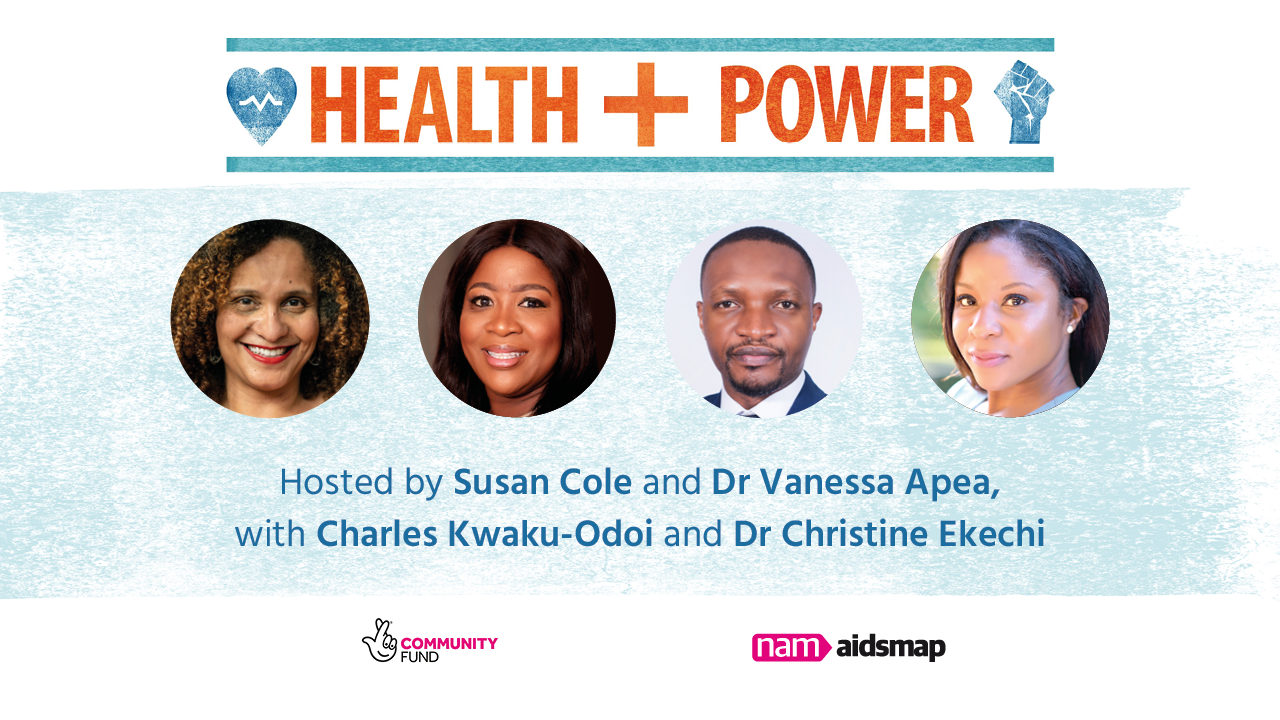 HEALTH + POWER

Hosted by Susan Cole and Dr Vanessa Apea, with Charles Kwaku-Odoi and Dr Christine Ekechi

COMMUNITY FUND

nam aidsmap